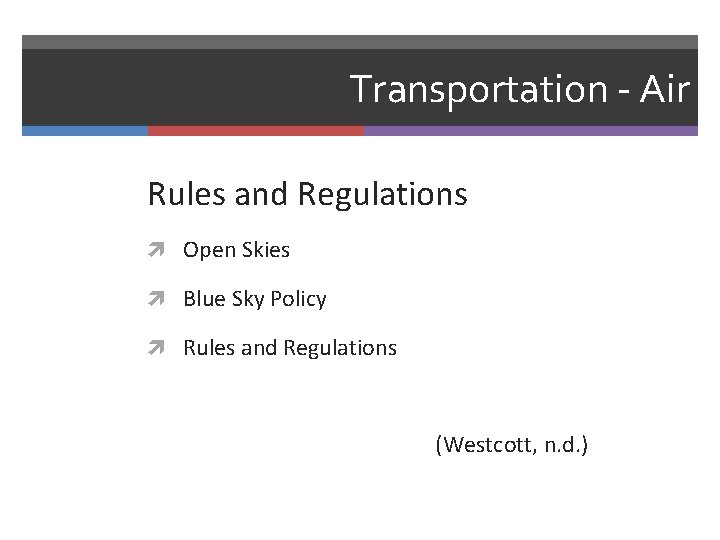 Transportation - Air

Rules and Regulations

Open Skies

Blue Sky Policy

Rules and Regulations

(Westcott, n.d.)